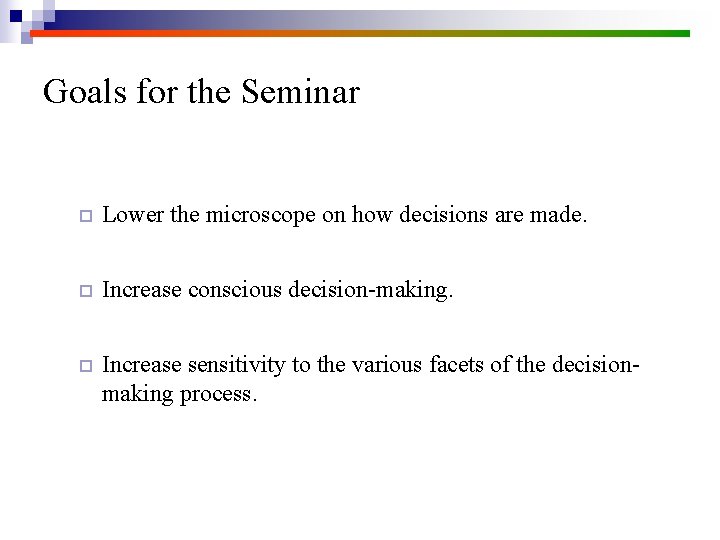 Goals for the Seminar

Lower the microscope on how decisions are made.

Increase conscious decision-making.

Increase sensitivity to the various facets of the decision-making process.